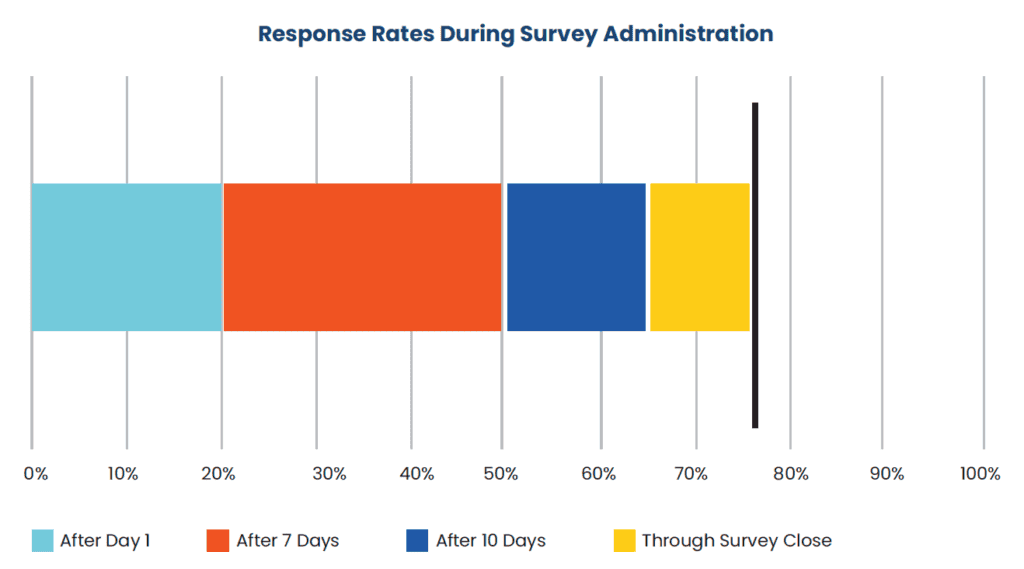 Response Rates During Survey Administration

0%
10%
20%
30%
40%
50%
60%
70%
80%
90%
100%

After Day 1
After 7 Days
After 10 Days
Through Survey Close